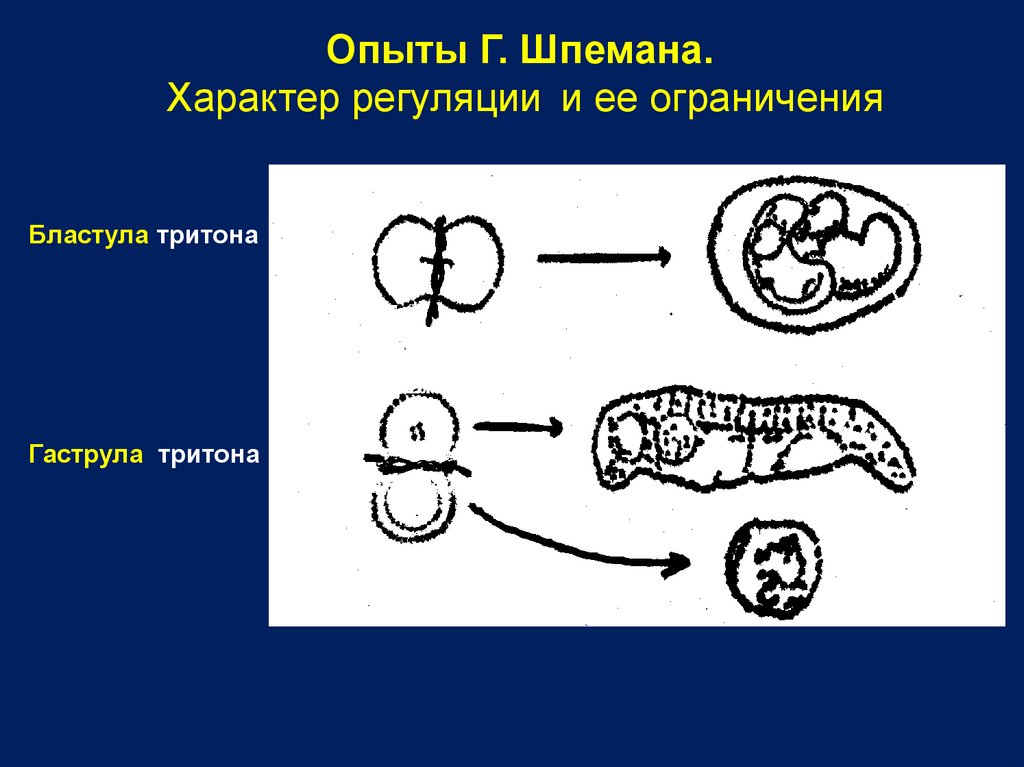 Опыты Г. Шпемана.
Характер регуляции и ее ограничения

Бластула тритона

Гаструла тритона